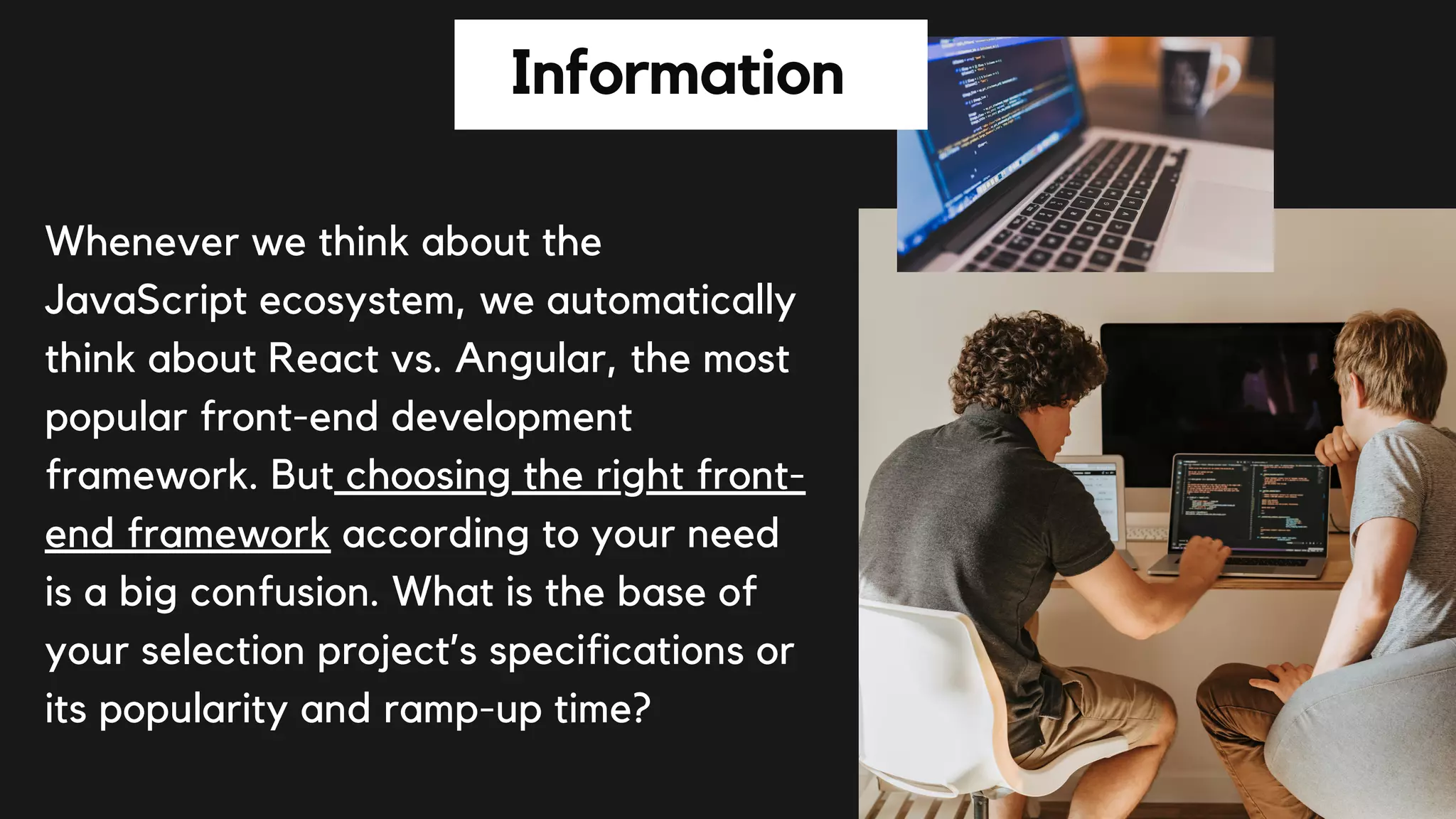 Information

Whenever we think about the JavaScript ecosystem, we automatically think about React vs. Angular, the most popular front-end development framework. But choosing the right front-end framework according to your need is a big confusion. What is the base of your selection project's specifications or its popularity and ramp-up time?